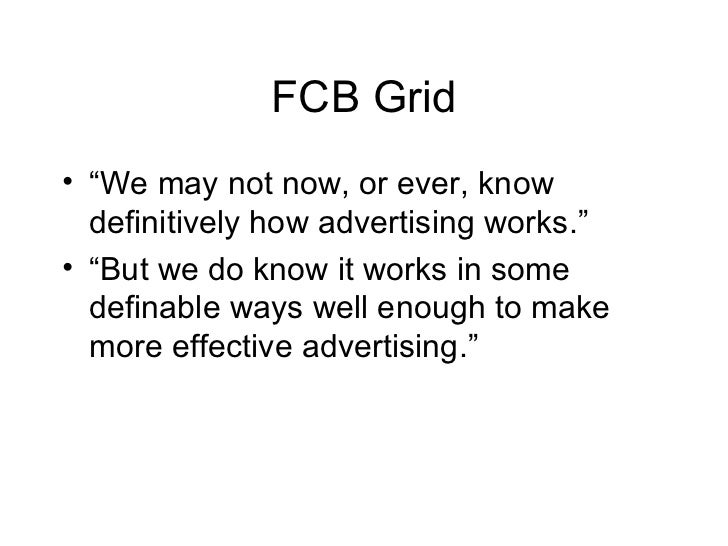 FCB Grid

• “We may not now, or ever, know definitively how advertising works.”

• “But we do know it works in some definable ways well enough to make more effective advertising.”